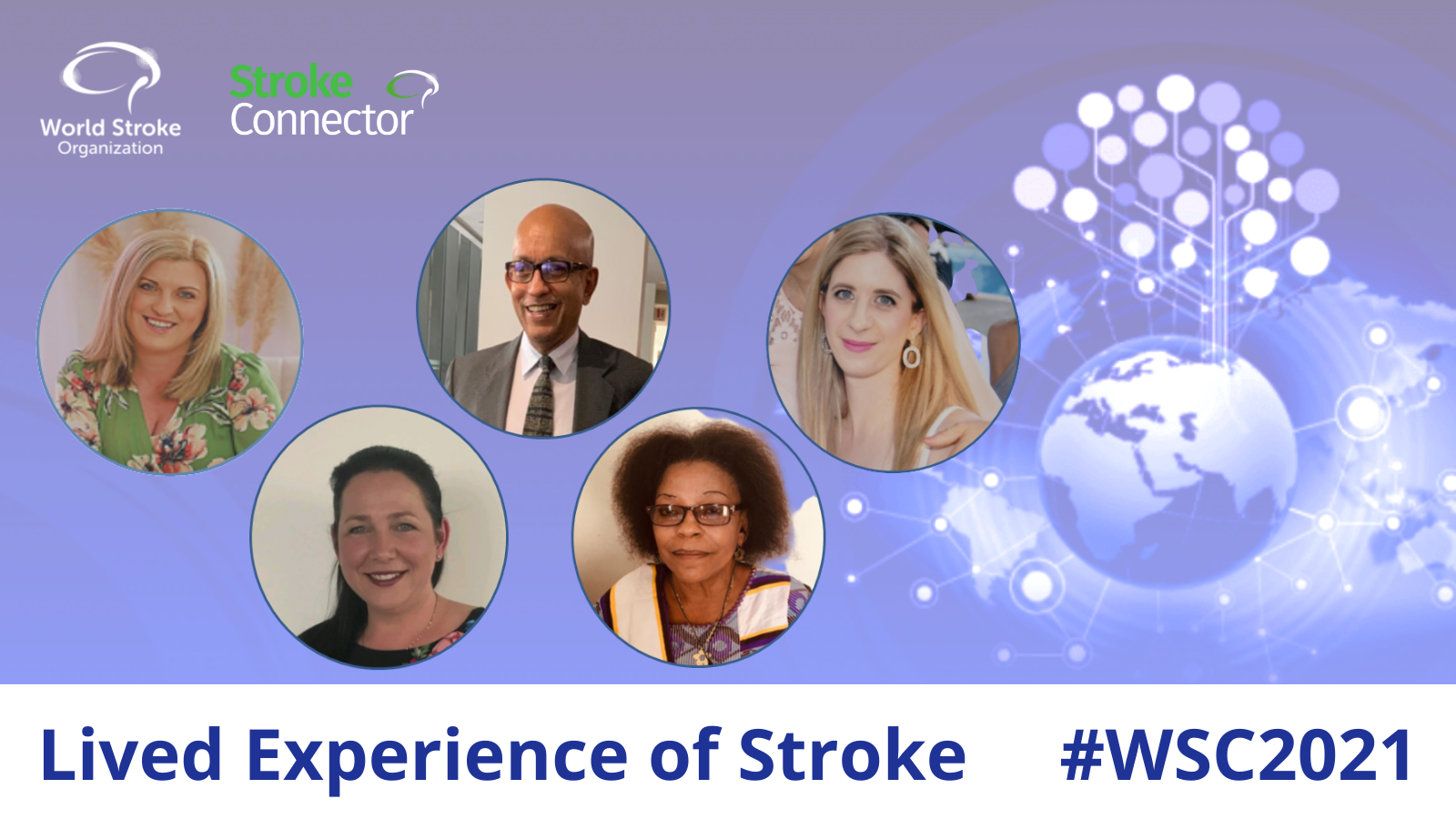 World Stroke Organization

Stroke Connector

Lived Experience of Stroke #WSC2021